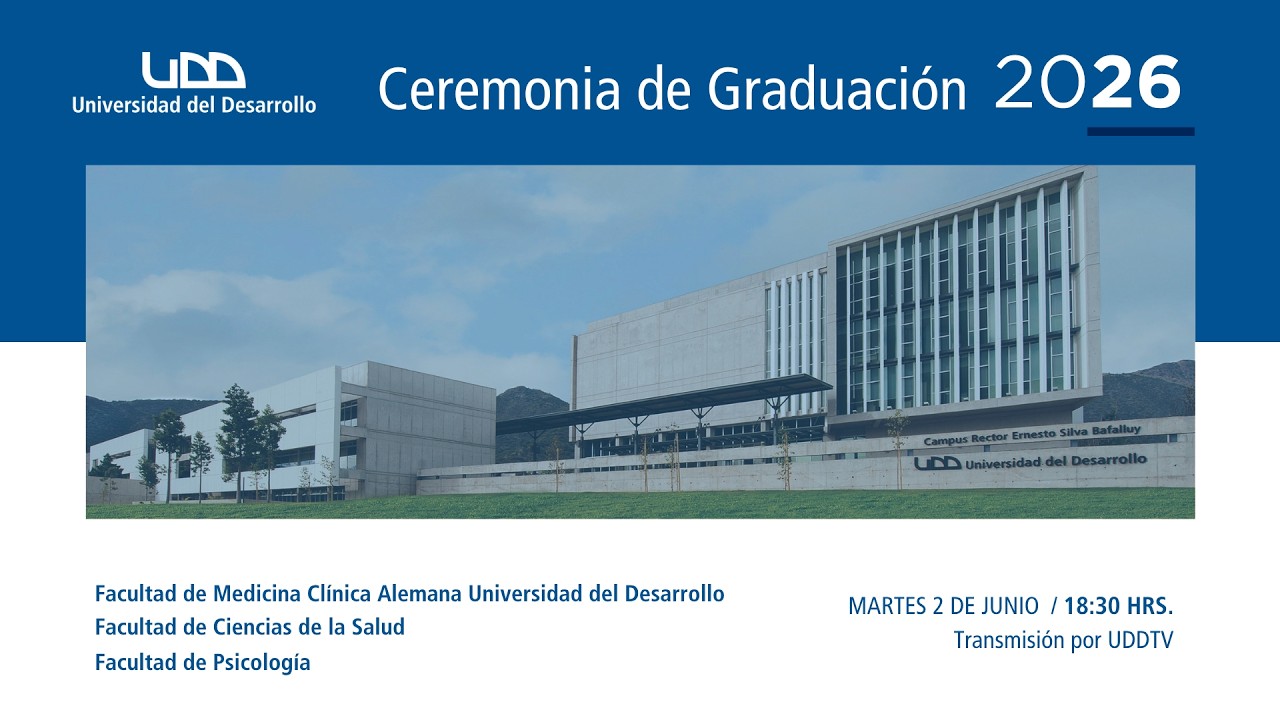 UDD
Universidad del Desarrollo

Ceremonia de Graduación 2026

Campus Rector Ernesto Silva Bafalluy
UDD Universidad del Desarrollo

Facultad de Medicina Clínica Alemana Universidad del Desarrollo
Facultad de Ciencias de la Salud
Facultad de Psicología

MARTES 2 DE JUNIO / 18:30 HRS.
Transmisión por UDDTV